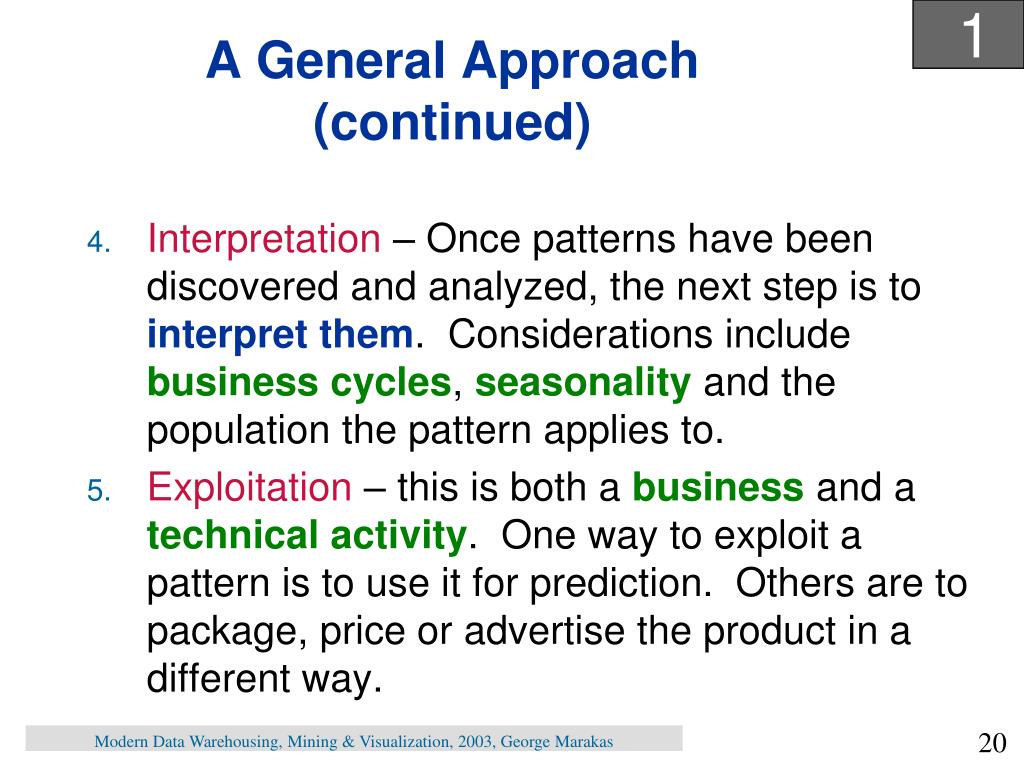 1

A General Approach (continued)

4. Interpretation – Once patterns have been discovered and analyzed, the next step is to interpret them. Considerations include business cycles, seasonality and the population the pattern applies to.

5. Exploitation – this is both a business and a technical activity. One way to exploit a pattern is to use it for prediction. Others are to package, price or advertise the product in a different way.

Modern Data Warehousing, Mining & Visualization, 2003, George Marakas

20